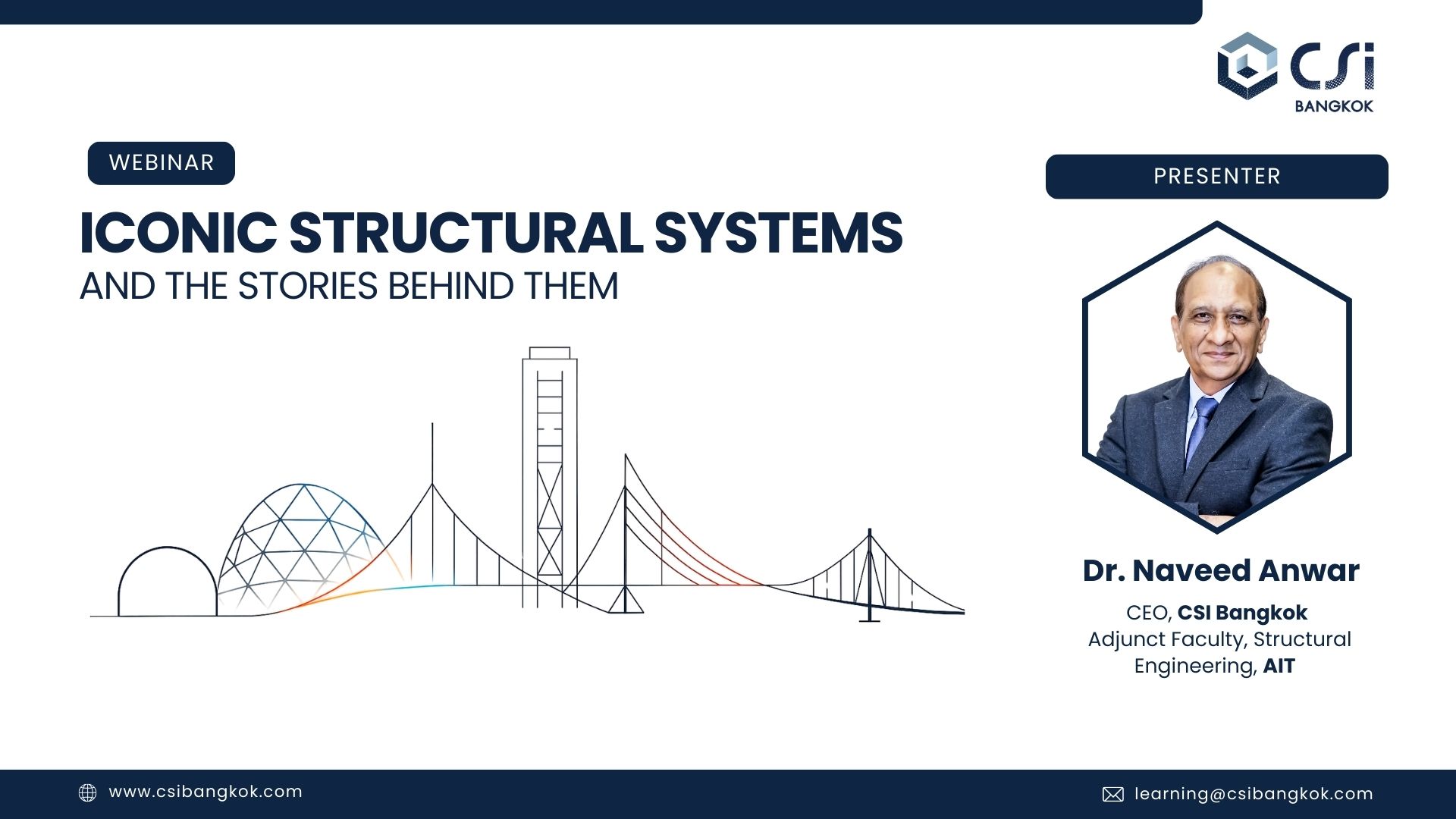 CSi
BANGKOK

WEBINAR

ICONIC STRUCTURAL SYSTEMS
AND THE STORIES BEHIND THEM

PRESENTER

Dr. Naveed Anwar

CEO, CSI Bangkok
Adjunct Faculty, Structural Engineering, AIT

www.csibangkok.com

learning@csibangkok.com